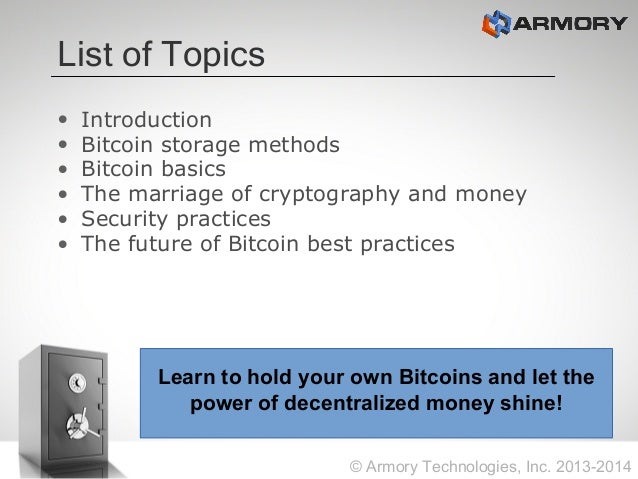 ARMORY

List of Topics

• Introduction
• Bitcoin storage methods
• Bitcoin basics
• The marriage of cryptography and money
• Security practices
• The future of Bitcoin best practices

Learn to hold your own Bitcoins and let the power of decentralized money shine!

© Armory Technologies, Inc. 2013-2014